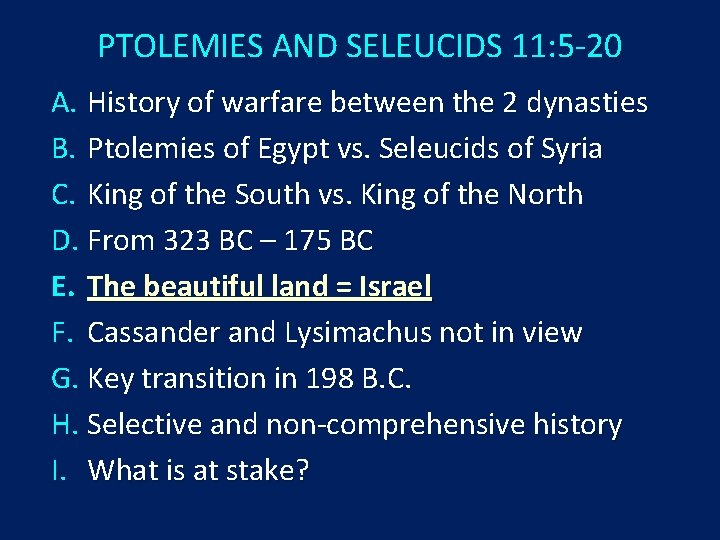 PTOLEMIES AND SELEUCIDS 11:5-20

A. History of warfare between the 2 dynasties
B. Ptolemies of Egypt vs. Seleucids of Syria
C. King of the South vs. King of the North
D. From 323 BC – 175 BC
E. The beautiful land = Israel
F. Cassander and Lysimachus not in view
G. Key transition in 198 B.C.
H. Selective and non-comprehensive history
I. What is at stake?